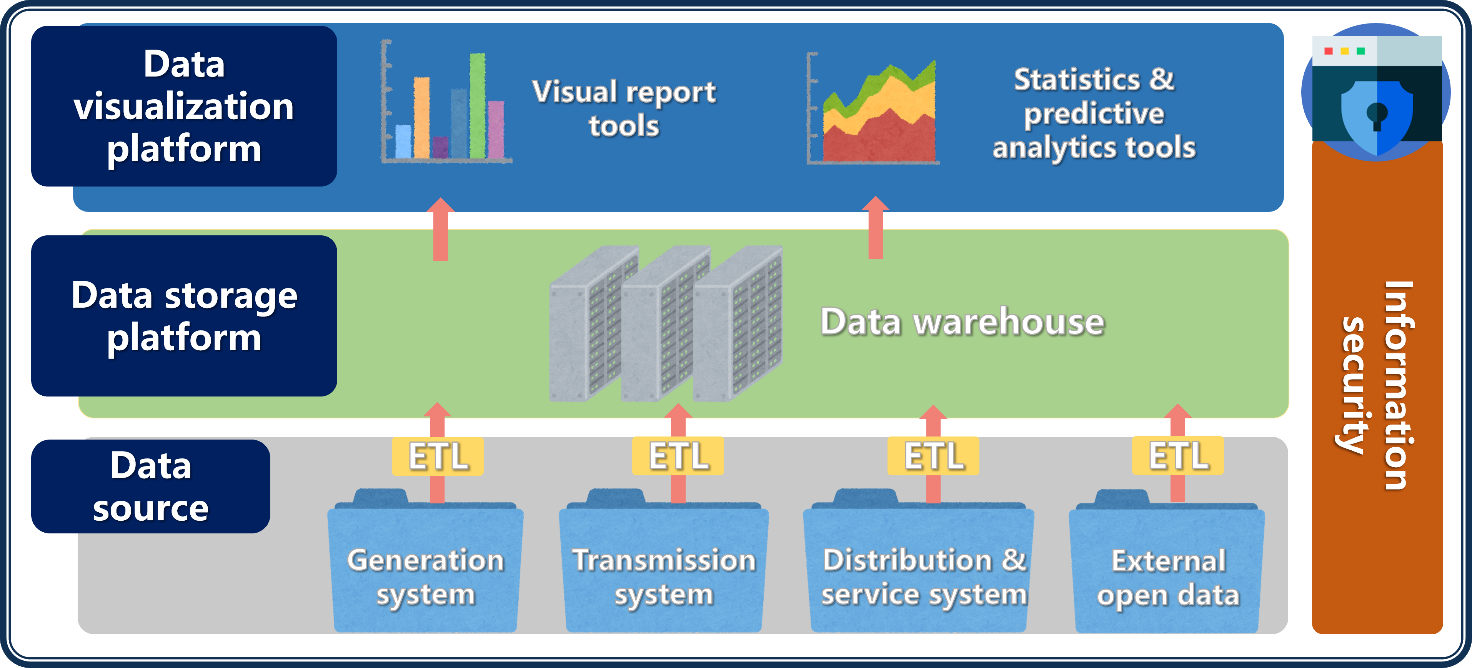 Data visualization platform

Visual report tools

Statistics & predictive analytics tools

Data storage platform

Data warehouse

Data source

ETL

ETL

ETL

ETL

Generation system

Transmission system

Distribution & service system

External open data

Information security